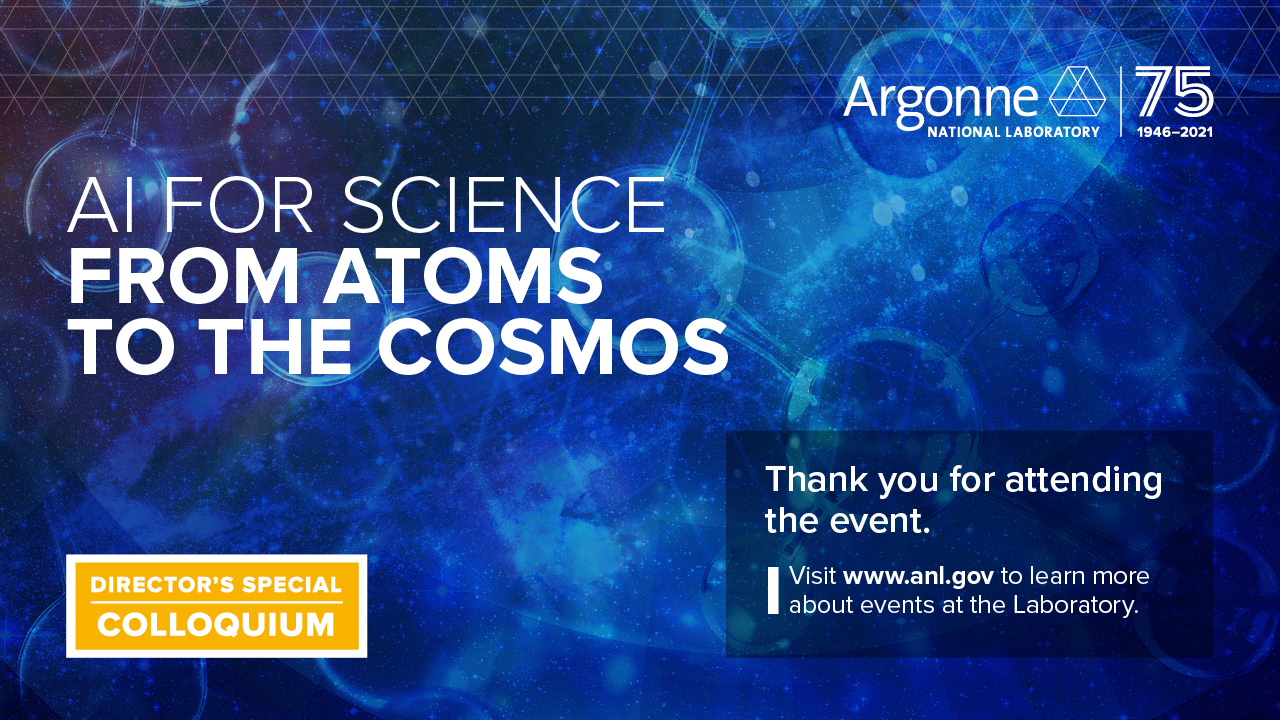 Argonne
NATIONAL LABORATORY

75
1946–2021

AI FOR SCIENCE
FROM ATOMS TO THE COSMOS

Thank you for attending the event.

Visit www.anl.gov to learn more about events at the Laboratory.

DIRECTOR'S SPECIAL
COLLOQUIUM